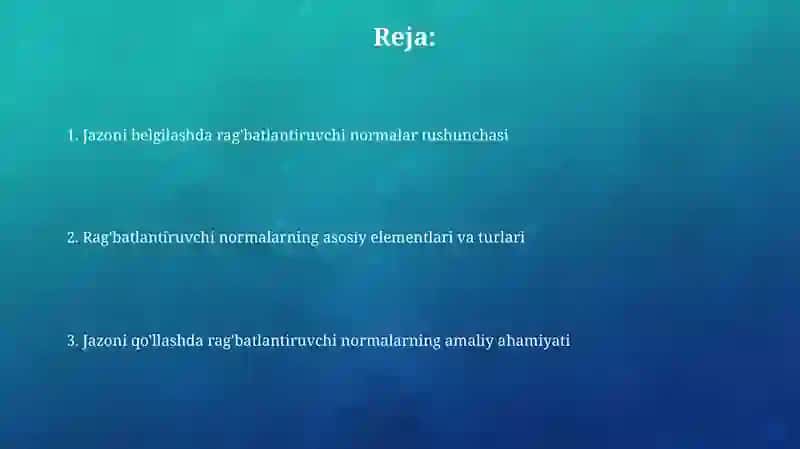 Reja:

1. Jazoni belgilashda rag'batlantiruvchi normalar tushunchasi

2. Rag'batlantiruvchi normalarning asosiy elementlari va turlari

3. Jazoni qo'llashda rag'batlantiruvchi normalarning amaliy ahamiyati